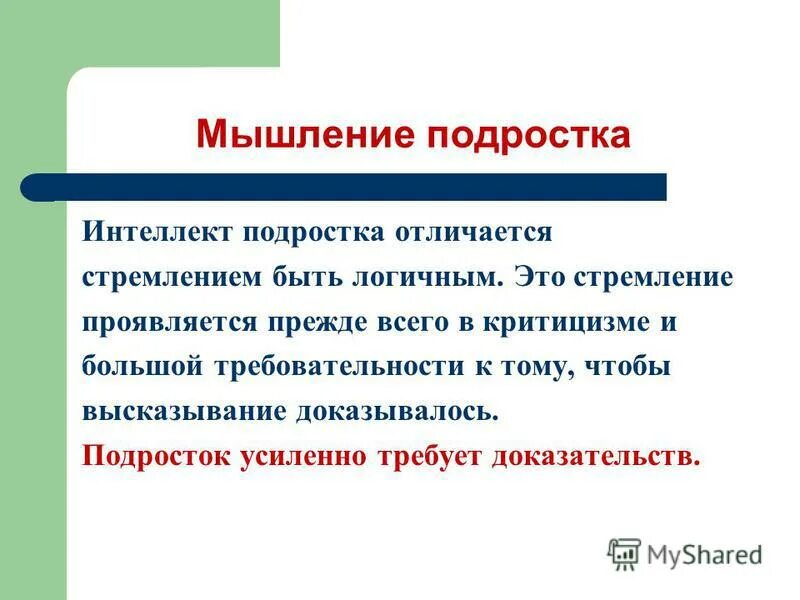 Мышление подростка

Интеллект подростка отличается стремлением быть логичным. Это стремление проявляется прежде всего в критицизме и большой требовательности к тому, чтобы высказывание доказывалось.
Подросток усиленно требует доказательств.

MyShared